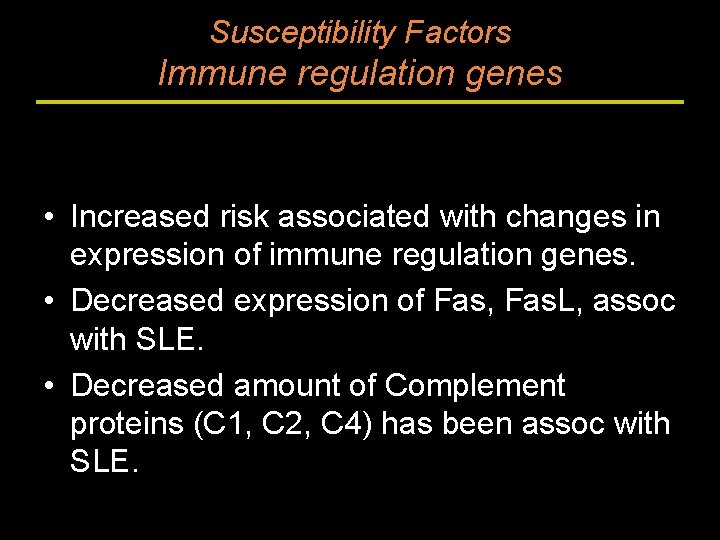 Susceptibility Factors
Immune regulation genes

• Increased risk associated with changes in expression of immune regulation genes.
• Decreased expression of Fas, FasL, assoc with SLE.
• Decreased amount of Complement proteins (C1, C2, C4) has been assoc with SLE.